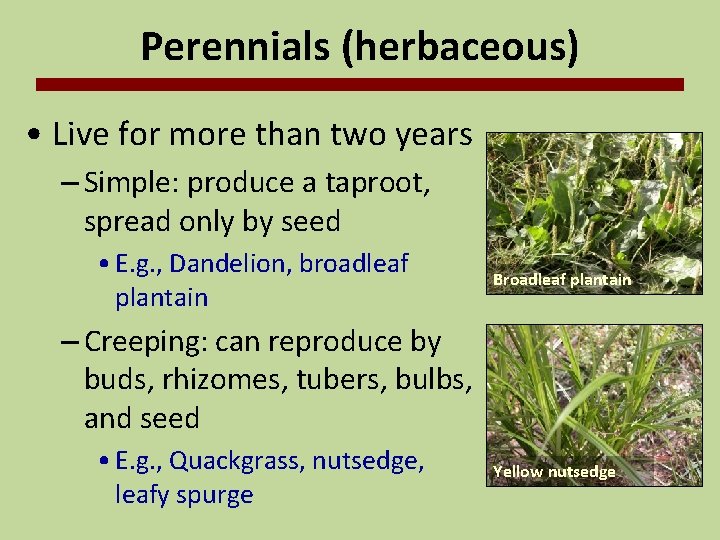 Perennials (herbaceous)

• Live for more than two years
– Simple: produce a taproot, spread only by seed
• E.g., Dandelion, broadleaf plantain
– Creeping: can reproduce by buds, rhizomes, tubers, bulbs, and seed
• E.g., Quackgrass, nutsedge, leafy spurge

Broadleaf plantain

Yellow nutsedge